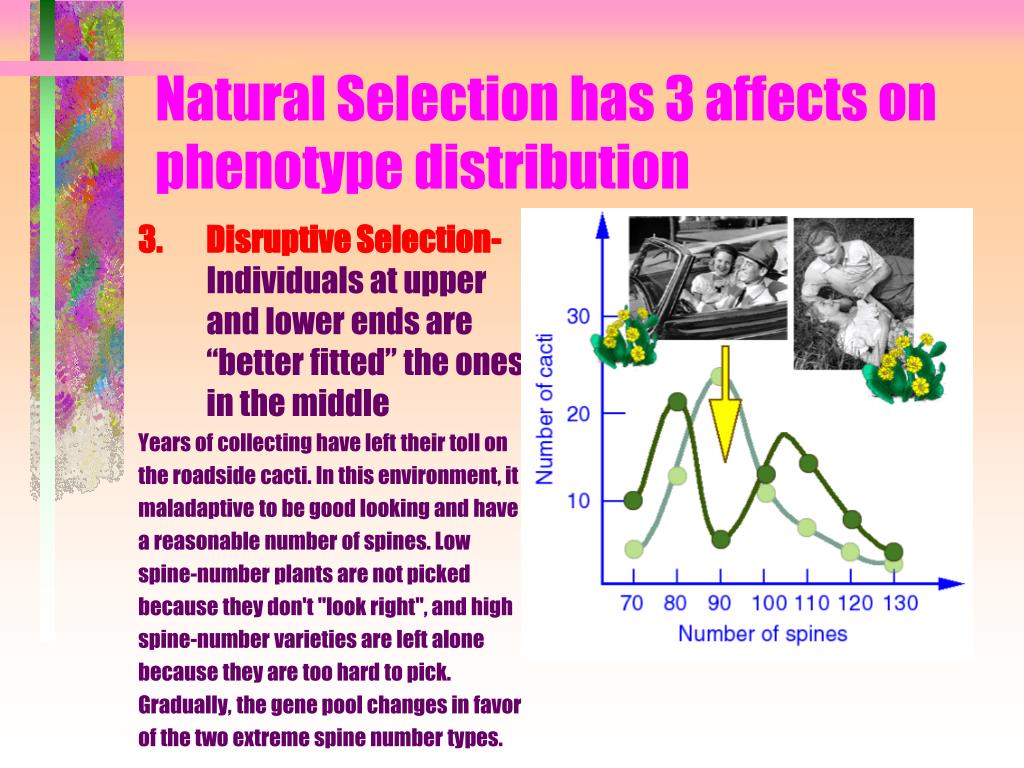 Natural Selection has 3 affects on phenotype distribution

3. Disruptive Selection- Individuals at upper and lower ends are “better fitted” the ones in the middle

Years of collecting have left their toll on the roadside cacti. In this environment, it maladaptive to be good looking and have a reasonable number of spines. Low spine-number plants are not picked because they don't "look right", and high spine-number varieties are left alone because they are too hard to pick. Gradually, the gene pool changes in favor of the two extreme spine number types.

Number of cacti
30
20
10
70 80 90 100 110 120 130
Number of spines